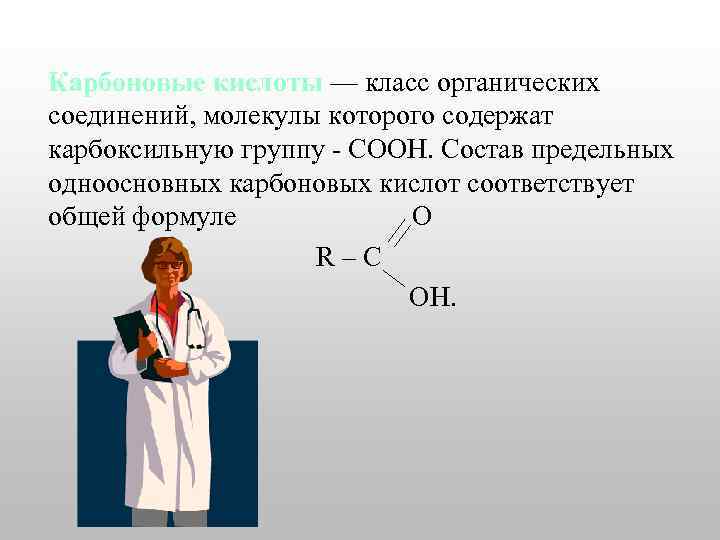 Карбоновые кислоты — класс органических соединений, молекулы которого содержат карбоксильную группу - COOH. Состав предельных одноосновных карбоновых кислот соответствует общей формуле

O
R – C
OH.